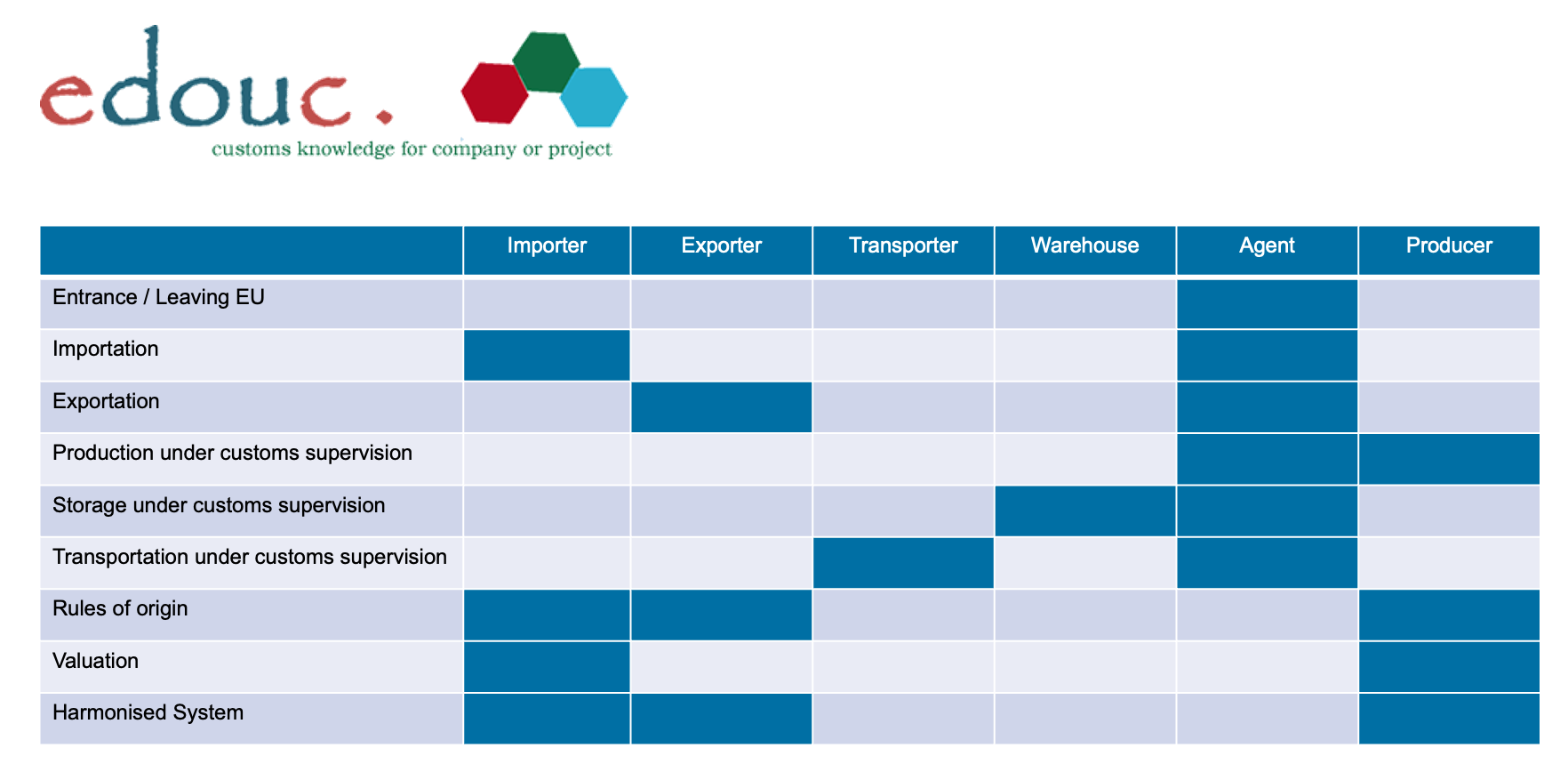 edouc.

customs knowledge for company or project

| | Importer | Exporter | Transporter | Warehouse | Agent | Producer |
|---|---|---|---|---|---|---|
| Entrance / Leaving EU | | | | | | |
| Importation | | | | | | |
| Exportation | | | | | | |
| Production under customs supervision | | | | | | |
| Storage under customs supervision | | | | | | |
| Transportation under customs supervision | | | | | | |
| Rules of origin | | | | | | |
| Valuation | | | | | | |
| Harmonised System | | | | | | |